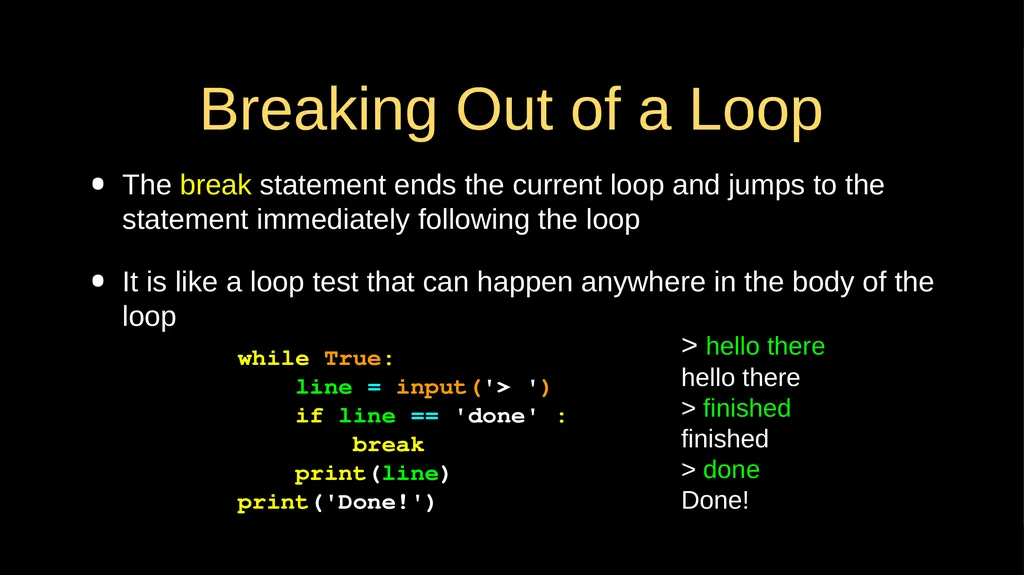 Breaking Out of a Loop

• The break statement ends the current loop and jumps to the statement immediately following the loop

• It is like a loop test that can happen anywhere in the body of the loop

while True:
    line = input('> ')
    if line == 'done' :
        break
    print(line)
print('Done!')

> hello there
hello there
> finished
finished
> done
Done!